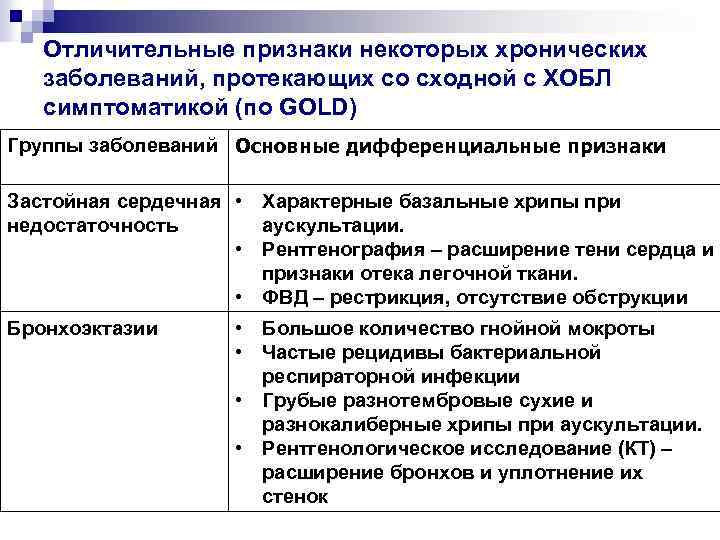 Отличительные признаки некоторых хронических заболеваний, протекающих со сходной с ХОБЛ симптоматикой (по GOLD)

| Группы заболеваний | Основные дифференциальные признаки |
|---|---|
| Застойная сердечная недостаточность | • Характерные базальные хрипы при аускультации. • Рентгенография – расширение тени сердца и признаки отека легочной ткани. • ФВД – рестрикция, отсутствие обструкции |
| Бронхоэктазии | • Большое количество гнойной мокроты • Частые рецидивы бактериальной респираторной инфекции • Грубые разнотембровые сухие и разнокалиберные хрипы при аускультации. • Рентгенологическое исследование (КТ) – расширение бронхов и уплотнение их стенок |